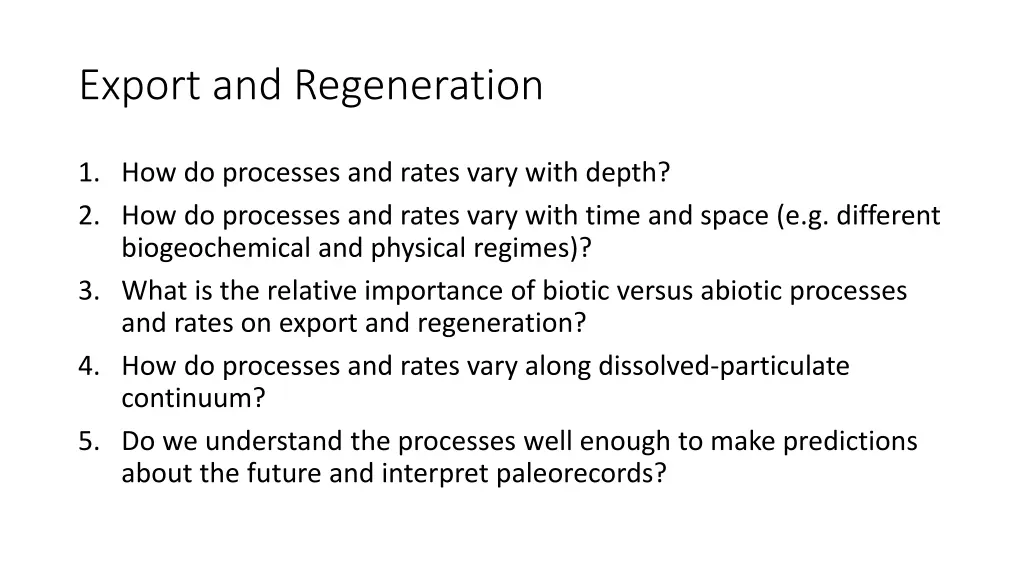 Export and Regeneration

1. How do processes and rates vary with depth?
2. How do processes and rates vary with time and space (e.g. different biogeochemical and physical regimes)?
3. What is the relative importance of biotic versus abiotic processes and rates on export and regeneration?
4. How do processes and rates vary along dissolved-particulate continuum?
5. Do we understand the processes well enough to make predictions about the future and interpret paleorecords?